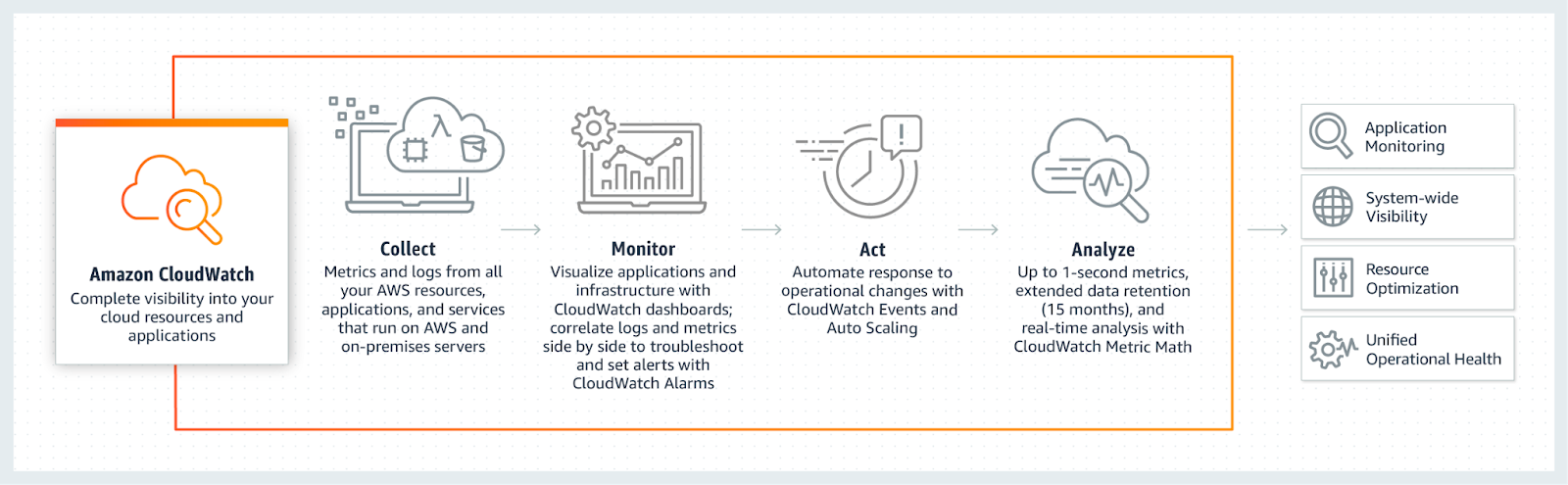 Amazon CloudWatch
Complete visibility into your cloud resources and applications

Collect
Metrics and logs from all your AWS resources, applications, and services that run on AWS and on-premises servers

Monitor
Visualize applications and infrastructure with CloudWatch dashboards; correlate logs and metrics side by side to troubleshoot and set alerts with CloudWatch Alarms

Act
Automate response to operational changes with CloudWatch Events and Auto Scaling

Analyze
Up to 1-second metrics, extended data retention (15 months), and real-time analysis with CloudWatch Metric Math

Application Monitoring

System-wide Visibility

Resource Optimization

Unified Operational Health